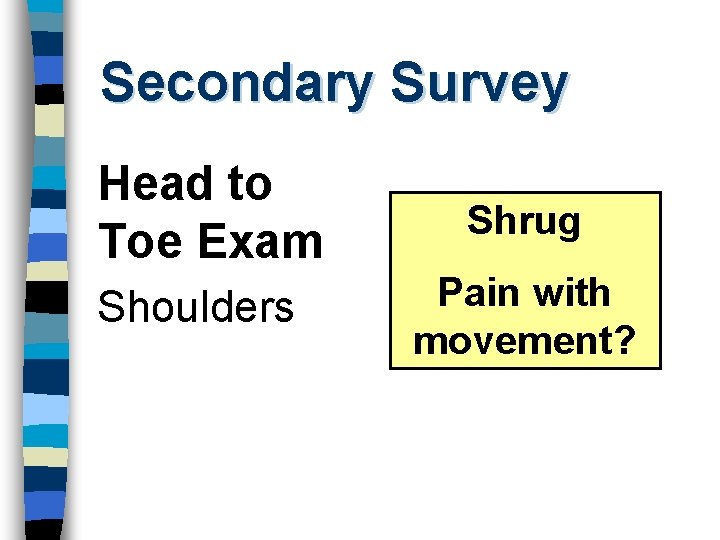 Secondary Survey

Head to Toe Exam

Shoulders

Shrug

Pain with movement?